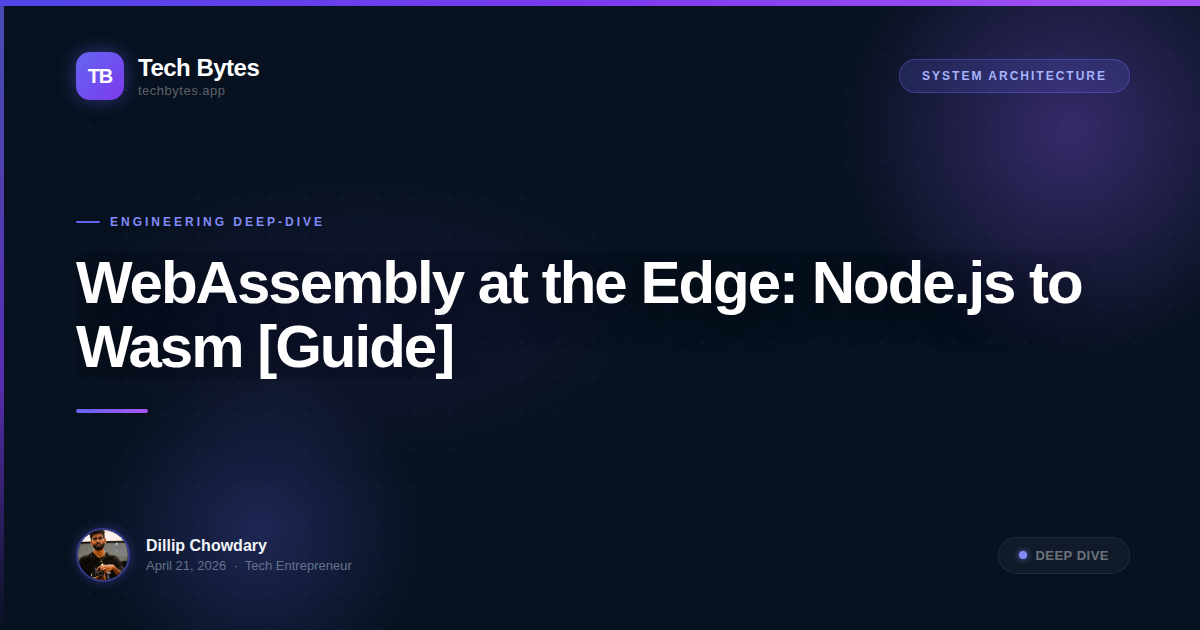 TB
Tech Bytes
techbytes.app

SYSTEM ARCHITECTURE

ENGINEERING DEEP-DIVE

WebAssembly at the Edge: Node.js to Wasm [Guide]

Dillip Chowdary
April 21, 2026 · Tech Entrepreneur

DEEP DIVE